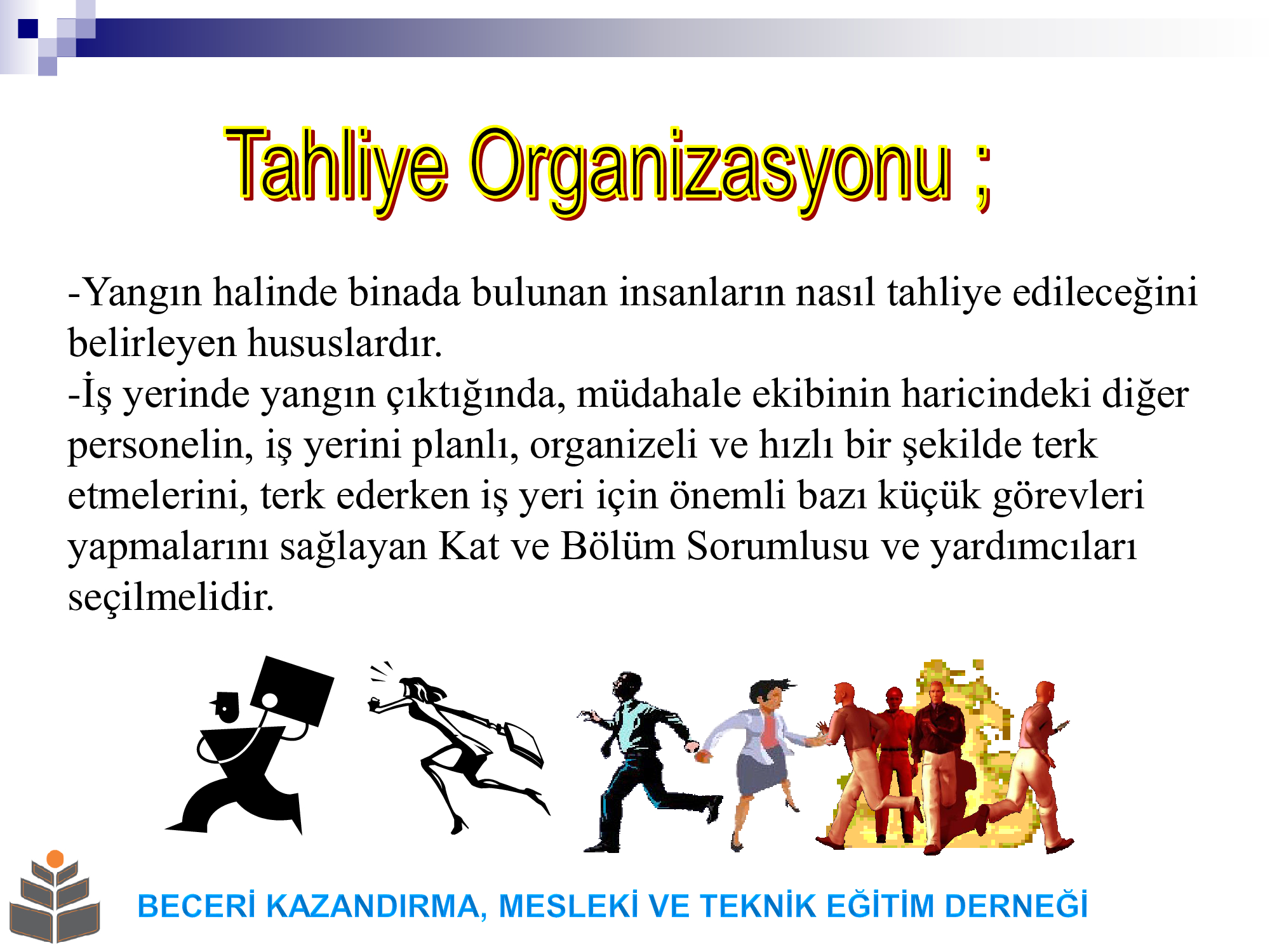 Tahliye Organizasyonu ;

-Yangın halinde binada bulunan insanların nasıl tahliye edileceğini belirleyen hususlardır.
-İş yerinde yangın çıktığında, müdahale ekibinin haricindeki diğer personelin, iş yerini planlı, organizeli ve hızlı bir şekilde terk etmelerini, terk ederken iş yeri için önemli bazı küçük görevleri yapmalarını sağlayan Kat ve Bölüm Sorumlusu ve yardımcıları seçilmelidir.

BECERİ KAZANDIRMA, MESLEKİ VE TEKNİK EĞİTİM DERNEĞİ